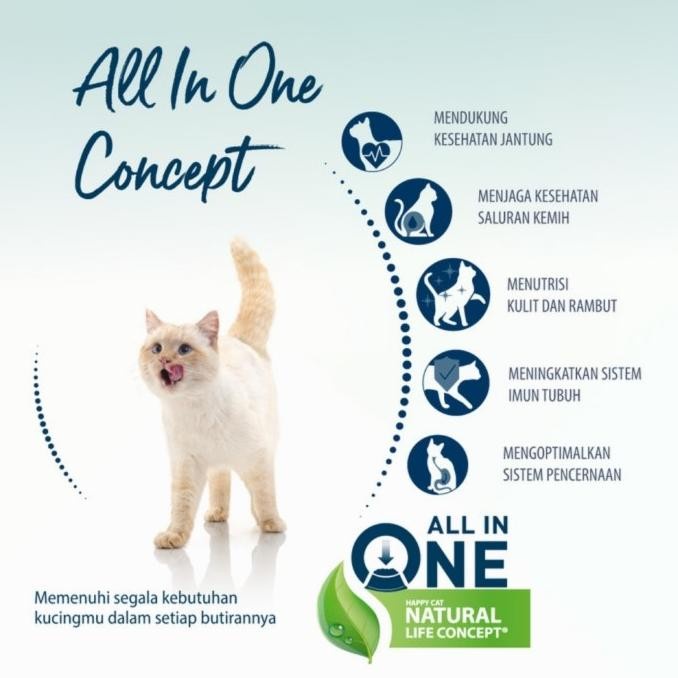 All In One Concept

MENDUKUNG KESEHATAN JANTUNG

MENJAGA KESEHATAN SALURAN KEMIH

MENUTRISI KULIT DAN RAMBUT

MENINGKATKAN SISTEM IMUN TUBUH

MENGOPTIMALKAN SISTEM PENCERNAAN

Memenuhi segala kebutuhan kucingmu dalam setiap butirannya

ALL IN ONE

HAPPY CAT NATURAL LIFE CONCEPT®